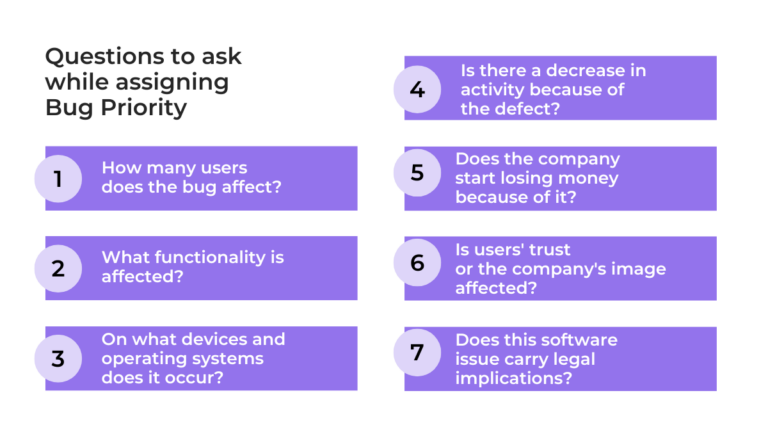 Questions to ask while assigning Bug Priority

1 How many users does the bug affect?

2 What functionality is affected?

3 On what devices and operating systems does it occur?

4 Is there a decrease in activity because of the defect?

5 Does the company start losing money because of it?

6 Is users' trust or the company's image affected?

7 Does this software issue carry legal implications?